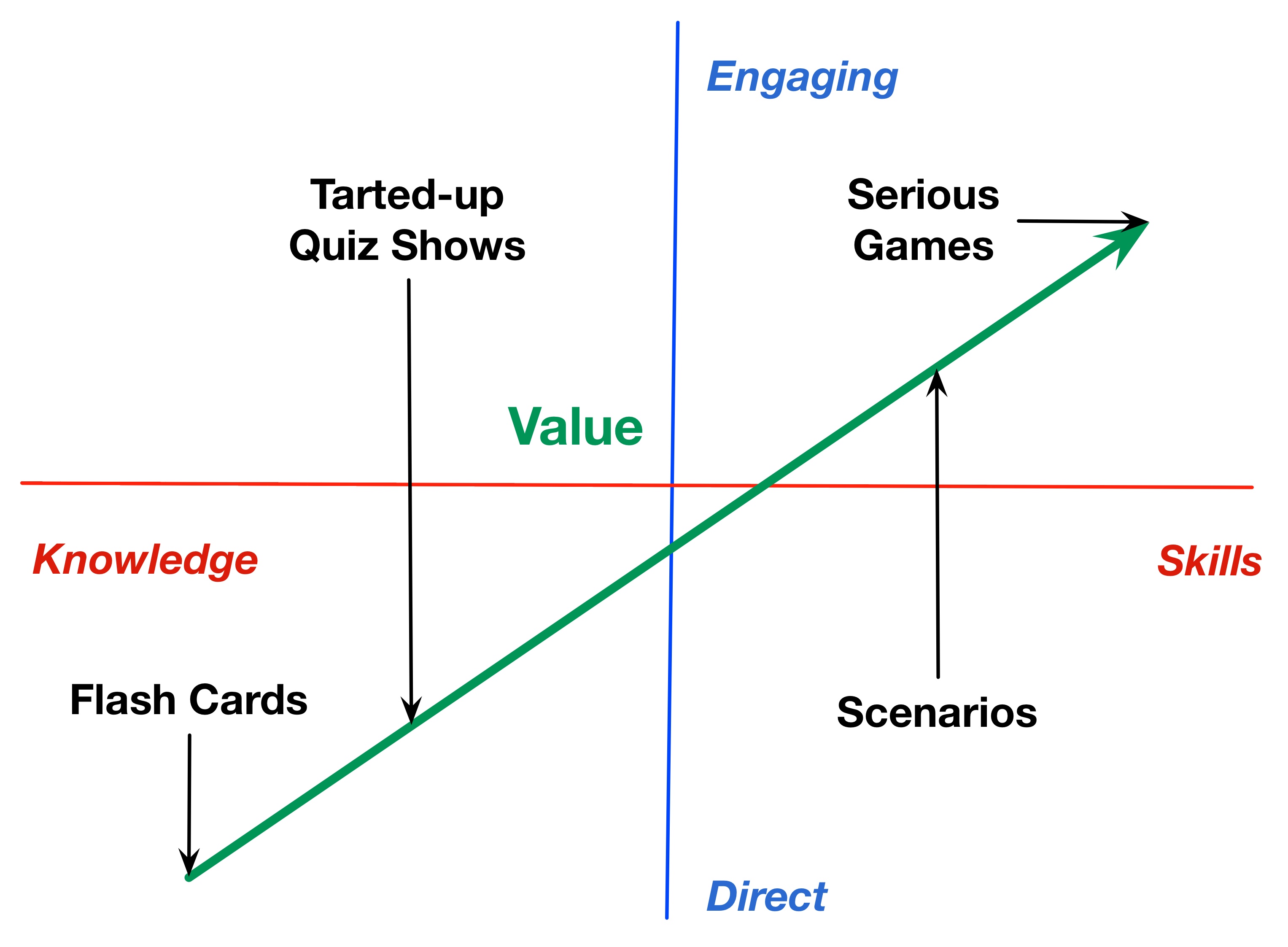 Engaging

Tarted-up Quiz Shows

Serious Games

Value

Knowledge

Skills

Flash Cards

Scenarios

Direct